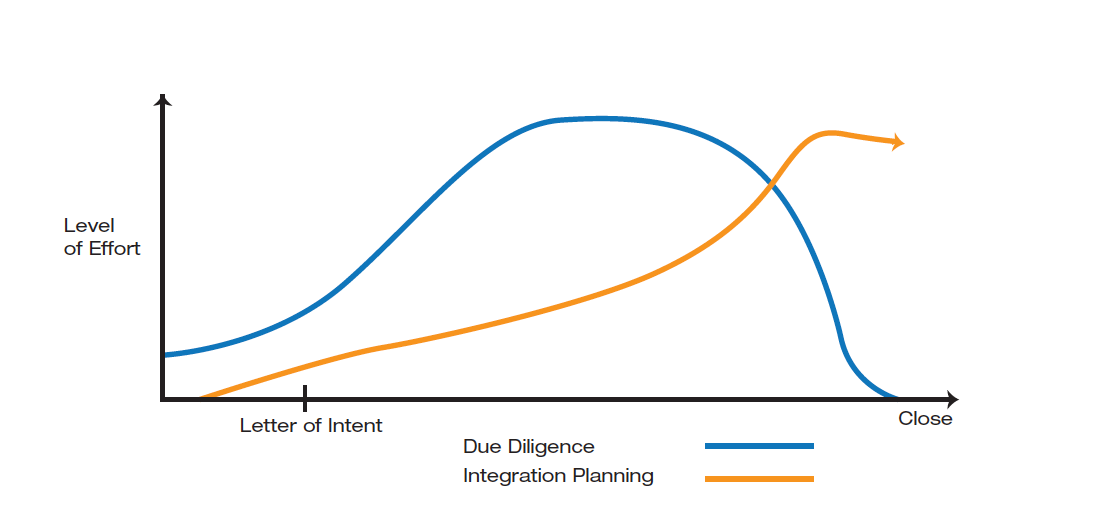 Level of Effort

Letter of Intent

Close

Due Diligence

Integration Planning